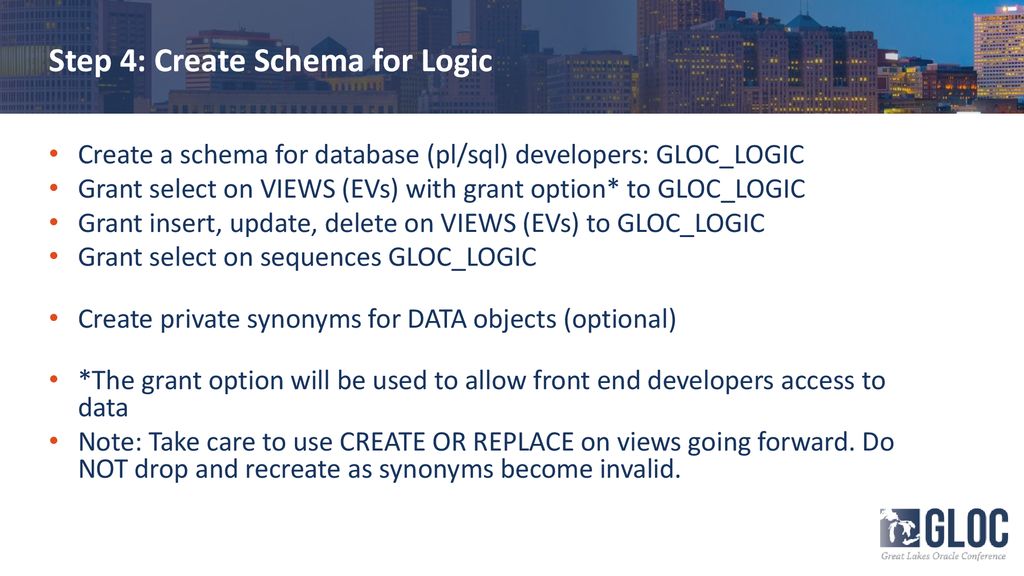 Step 4: Create Schema for Logic

• Create a schema for database (pl/sql) developers: GLOC_LOGIC
• Grant select on VIEWS (EVs) with grant option* to GLOC_LOGIC
• Grant insert, update, delete on VIEWS (EVs) to GLOC_LOGIC
• Grant select on sequences GLOC_LOGIC

• Create private synonyms for DATA objects (optional)

• *The grant option will be used to allow front end developers access to data
• Note: Take care to use CREATE OR REPLACE on views going forward. Do NOT drop and recreate as synonyms become invalid.

GLOC
Great Lakes Oracle Conference